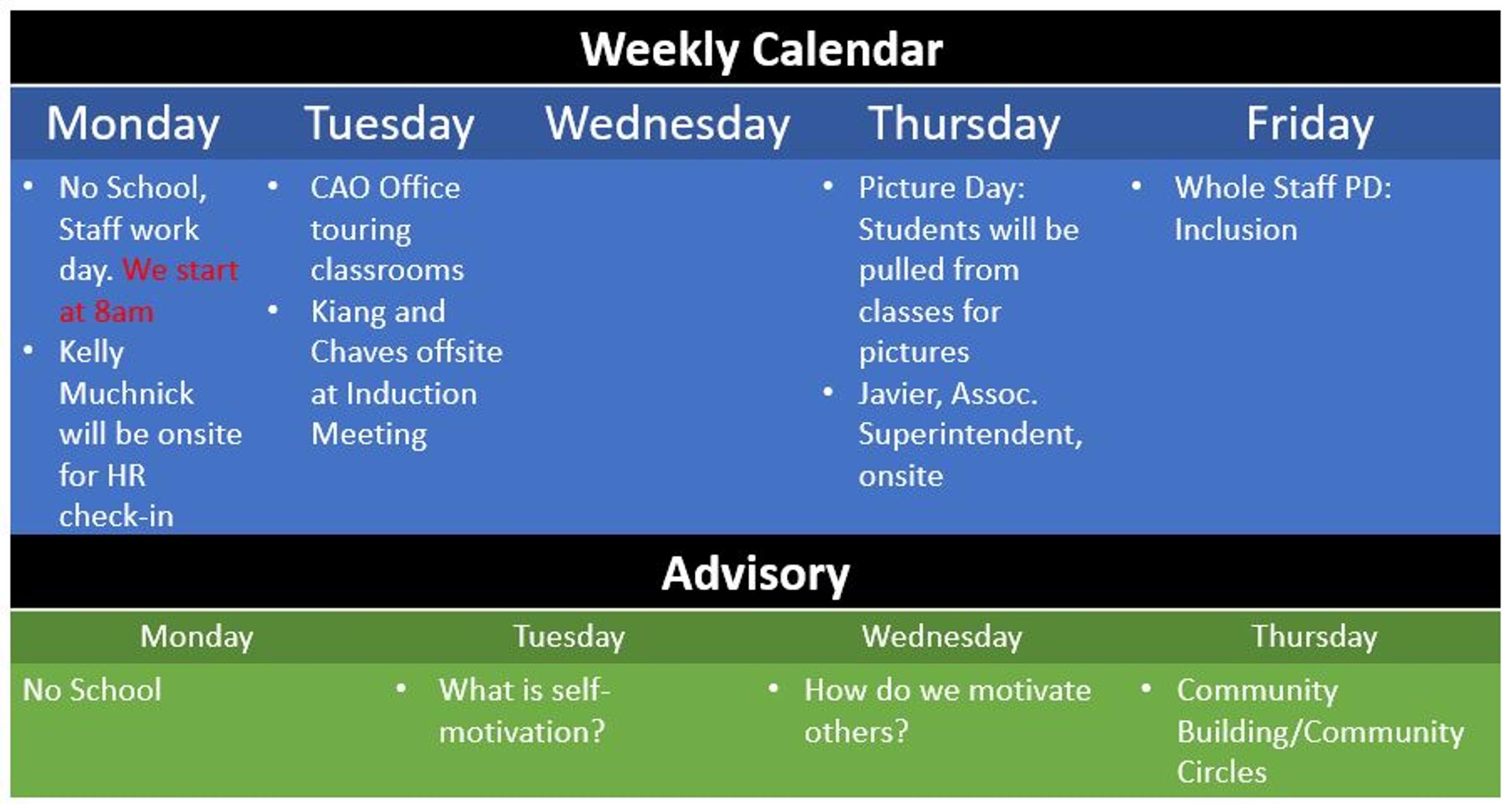 Weekly Calendar

| Monday | Tuesday | Wednesday | Thursday | Friday |
|---|---|---|---|---|
| • No School, Staff work day. We start at 8am • Kelly Muchnick will be onsite for HR check-in | • CAO Office touring classrooms • Kiang and Chaves offsite at Induction Meeting | | • Picture Day: Students will be pulled from classes for pictures • Javier, Assoc. Superintendent, onsite | • Whole Staff PD: Inclusion |

Advisory

| Monday | Tuesday | Wednesday | Thursday |
|---|---|---|---|
| No School | • What is self-motivation? | • How do we motivate others? | • Community Building/Community Circles |